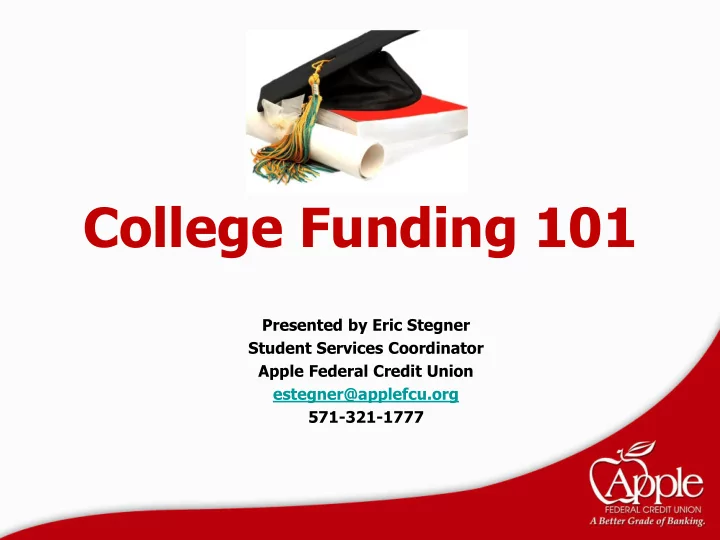 College Funding 101

Presented by Eric Stegner
Student Services Coordinator
Apple Federal Credit Union
estegner@applefcu.org
571-321-1777

Apple
FEDERAL CREDIT UNION
A Better Grade of Banking.